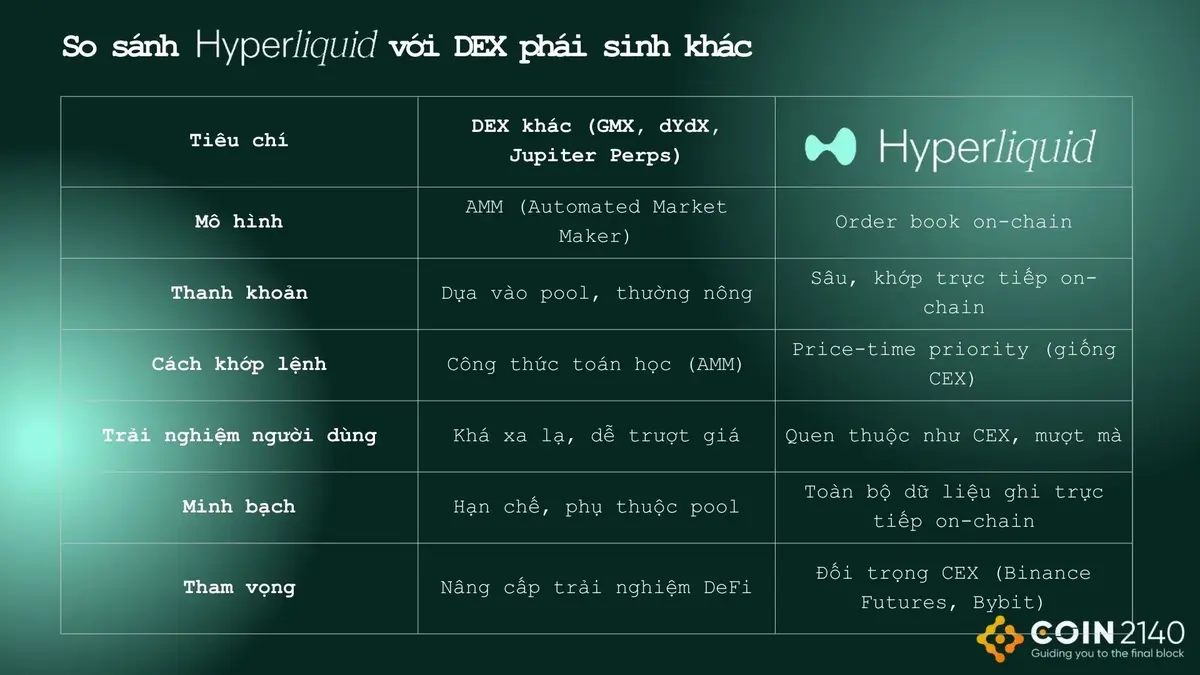 So sánh Hyperliquid với DEX phái sinh khác

| Tiêu chí | DEX khác (GMX, dYdX, Jupiter Perps) | Hyperliquid |
|---|---|---|
| Mô hình | AMM (Automated Market Maker) | Order book on-chain |
| Thanh khoản | Dựa vào pool, thường nông | Sâu, khớp trực tiếp on-chain |
| Cách khớp lệnh | Công thức toán học (AMM) | Price-time priority (giống CEX) |
| Trải nghiệm người dùng | Khá xa lạ, dễ trượt giá | Quen thuộc như CEX, mượt mà |
| Minh bạch | Hạn chế, phụ thuộc pool | Toàn bộ dữ liệu ghi trực tiếp on-chain |
| Tham vọng | Nâng cấp trải nghiệm DeFi | Đối trọng CEX (Binance Futures, Bybit) |

COIN 2140
Guiding you to the final block